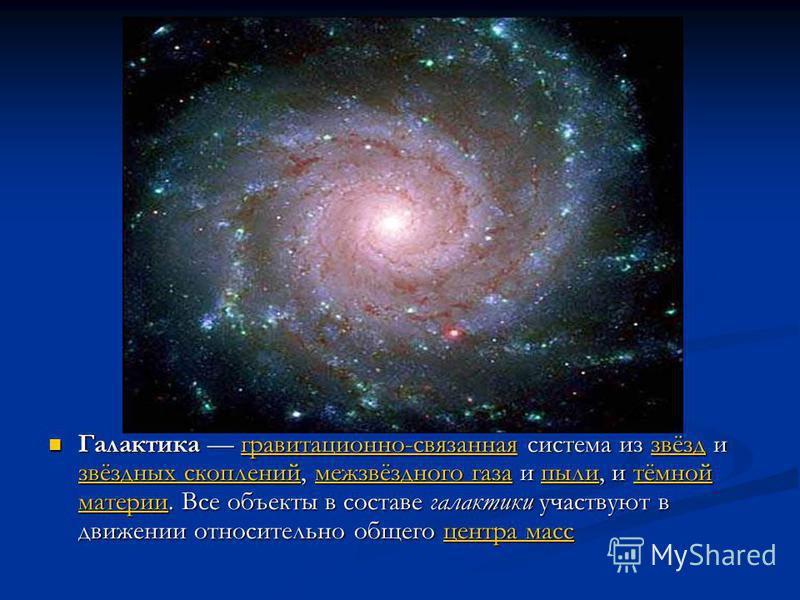 Галактика — гравитационно-связанная система из звёзд и звёздных скоплений, межзвёздного газа и пыли, и тёмной материи. Все объекты в составе галактики участвуют в движении относительно общего центра масс

MyShared